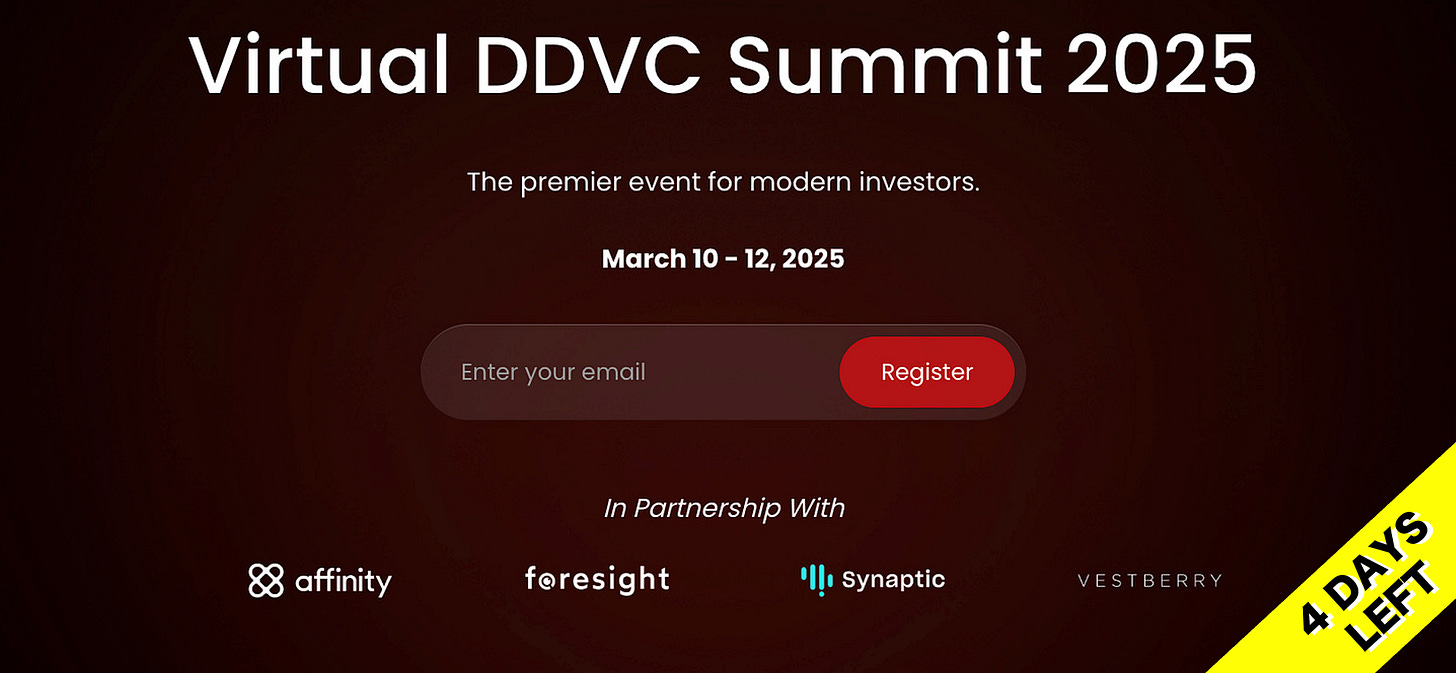 Virtual DDVC Summit 2025

The premier event for modern investors.

March 10 - 12, 2025

Enter your email

Register

In Partnership With

affinity

foresight

Synaptic

VESTBERRY

4 DAYS LEFT